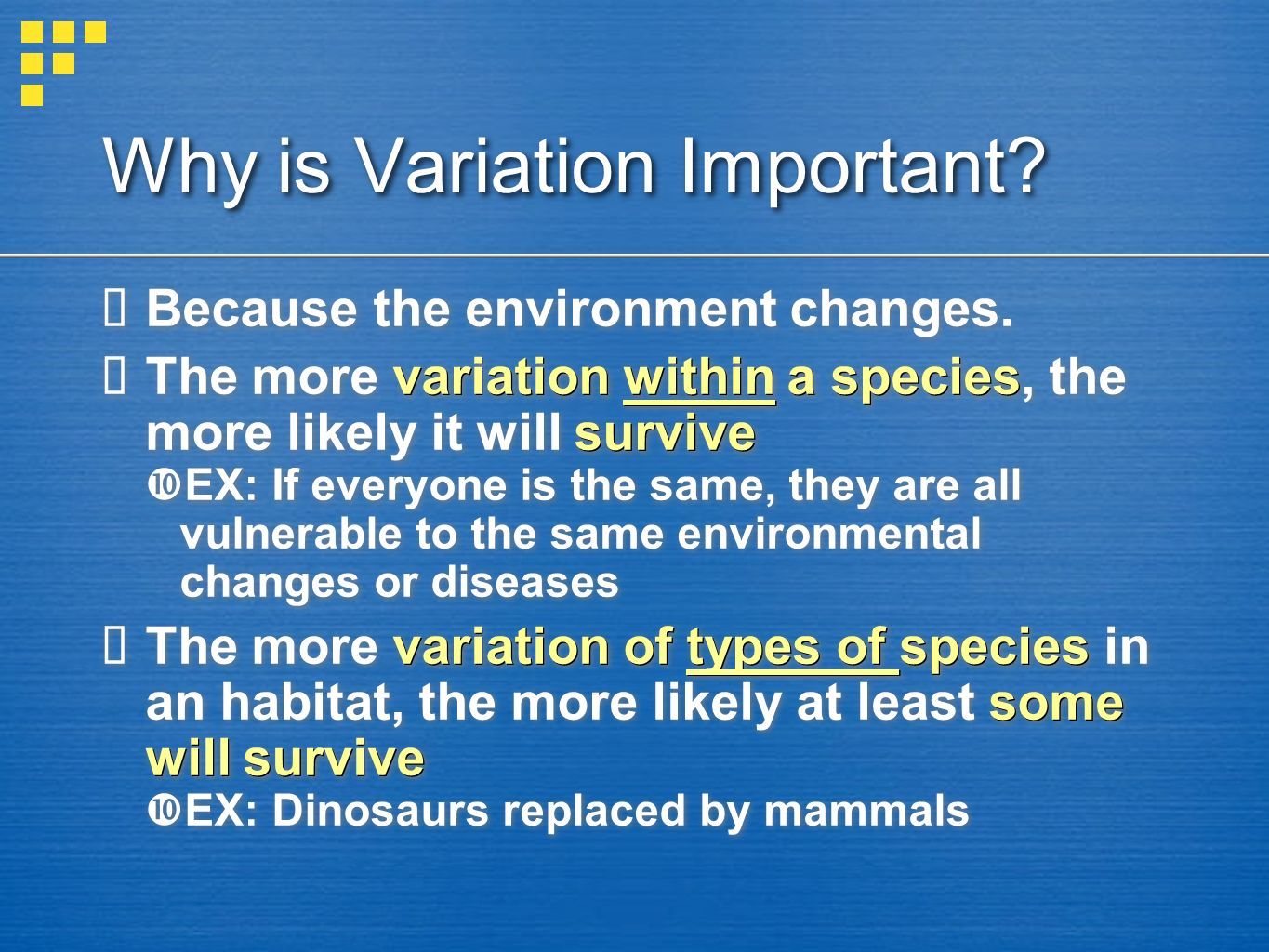 Why is Variation Important?

Because the environment changes.

The more variation within a species, the more likely it will survive

EX: If everyone is the same, they are all vulnerable to the same environmental changes or diseases

The more variation of types of species in an habitat, the more likely at least some will survive

EX: Dinosaurs replaced by mammals